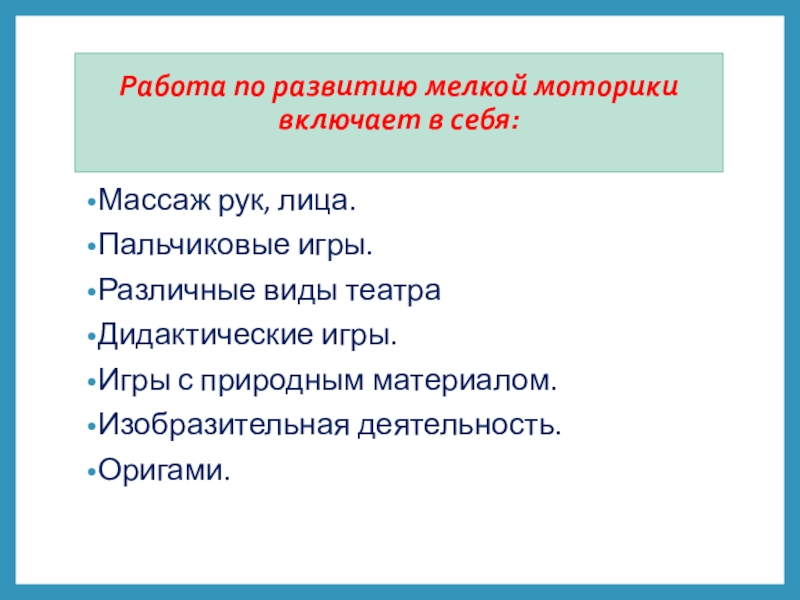 Работа по развитию мелкой моторики включает в себя:

•Массаж рук, лица.
•Пальчиковые игры.
•Различные виды театра
•Дидактические игры.
•Игры с природным материалом.
•Изобразительная деятельность.
•Оригами.